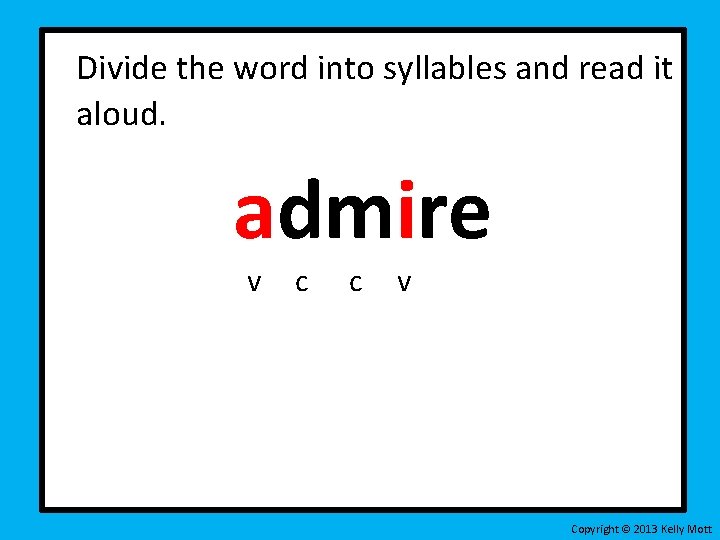 Divide the word into syllables and read it aloud.

admire

V C C V

Copyright © 2013 Kelly Mott